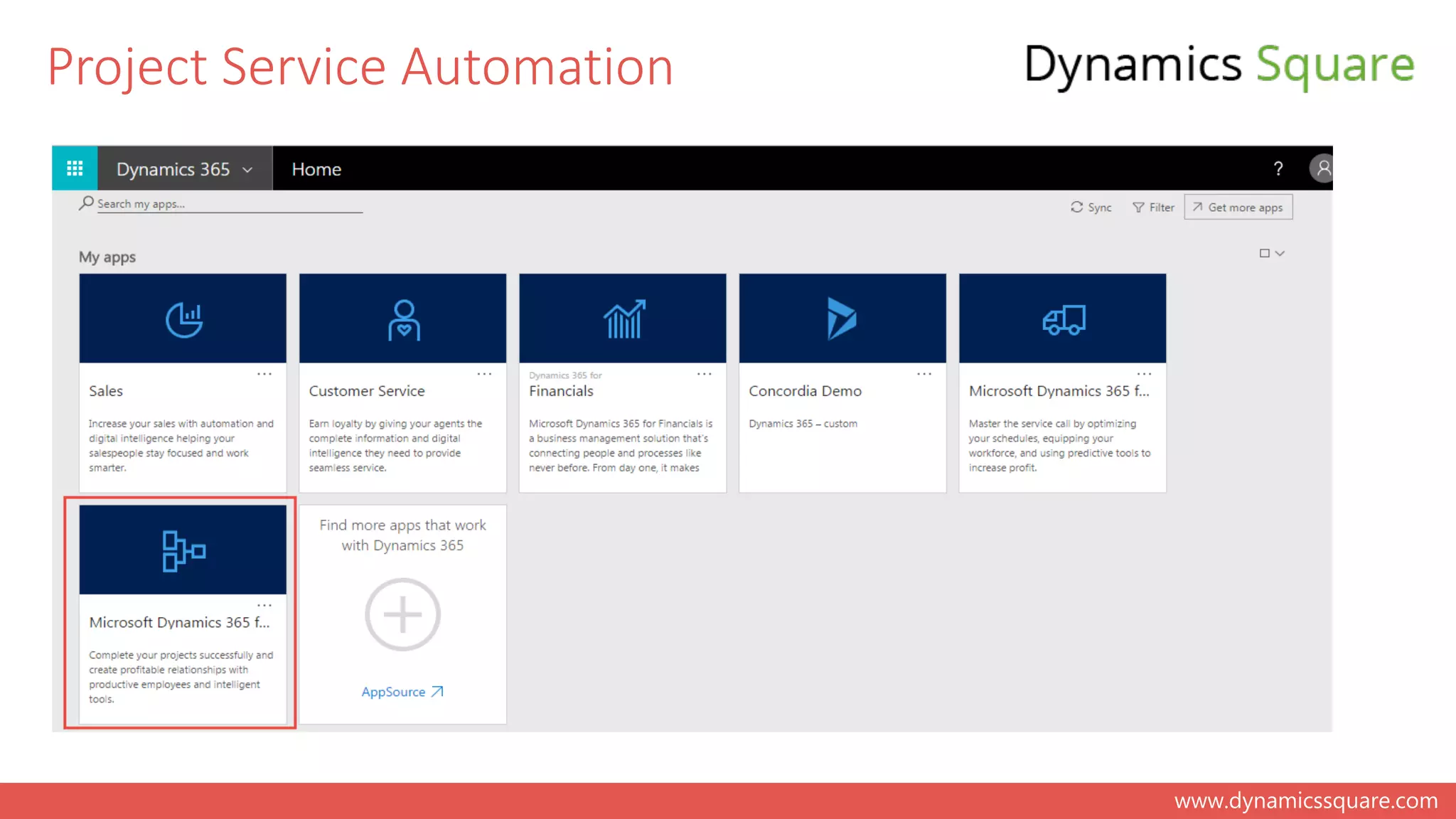 Project Service Automation

Dynamics Square

Dynamics 365 Home ?

Search my apps...

Sync Filter Get more apps

My apps

...

Sales

Increase your sales with automation and digital intelligence helping your salespeople stay focused and work smarter.

...

Customer Service

Earn loyalty by giving your agents the complete information and digital intelligence they need to provide seamless service.

Dynamics 365 for ...

Financials

Microsoft Dynamics 365 for Financials is a business management solution that's connecting people and processes like never before. From day one, it makes

...

Concordia Demo

Dynamics 365 – custom

...

Microsoft Dynamics 365 f...

Master the service call by optimizing your schedules, equipping your workforce, and using predictive tools to increase profit.

...

Microsoft Dynamics 365 f...

Complete your projects successfully and create profitable relationships with productive employees and intelligent tools.

Find more apps that work with Dynamics 365

AppSource

www.dynamicssquare.com